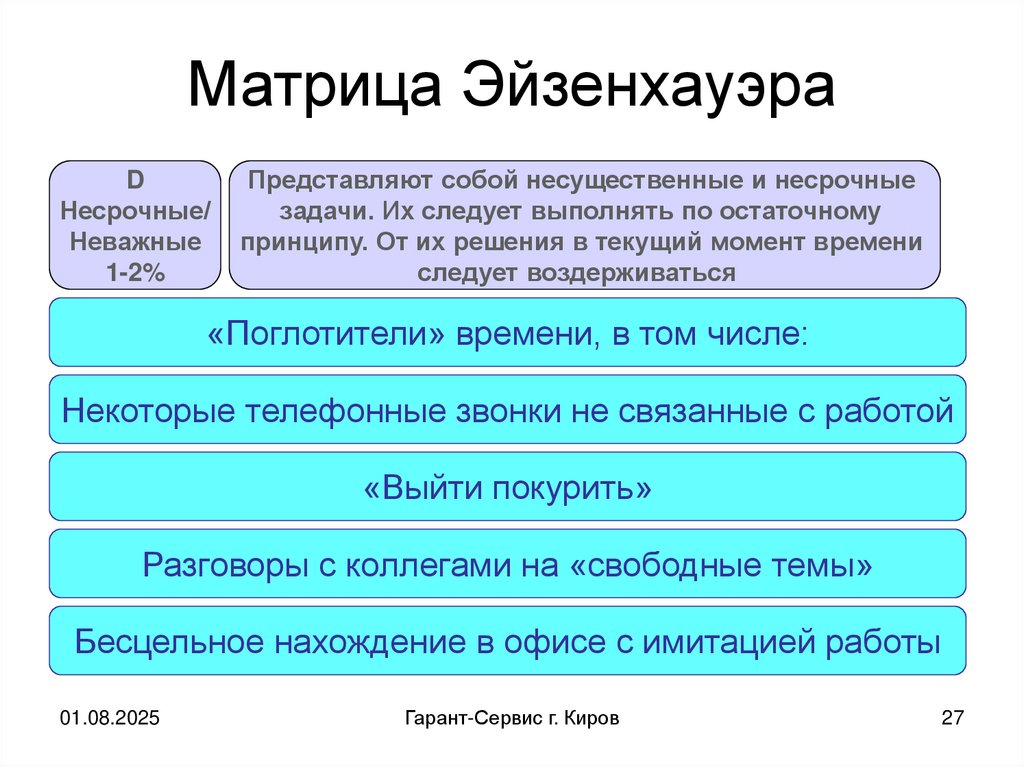 Матрица Эйзенхауэра

D
Несрочные/
Неважные
1-2%

Представляют собой несущественные и несрочные задачи. Их следует выполнять по остаточному принципу. От их решения в текущий момент времени следует воздерживаться

«Поглотители» времени, в том числе:

Некоторые телефонные звонки не связанные с работой

«Выйти покурить»

Разговоры с коллегами на «свободные темы»

Бесцельное нахождение в офисе с имитацией работы

01.08.2025

Гарант-Сервис г. Киров

27